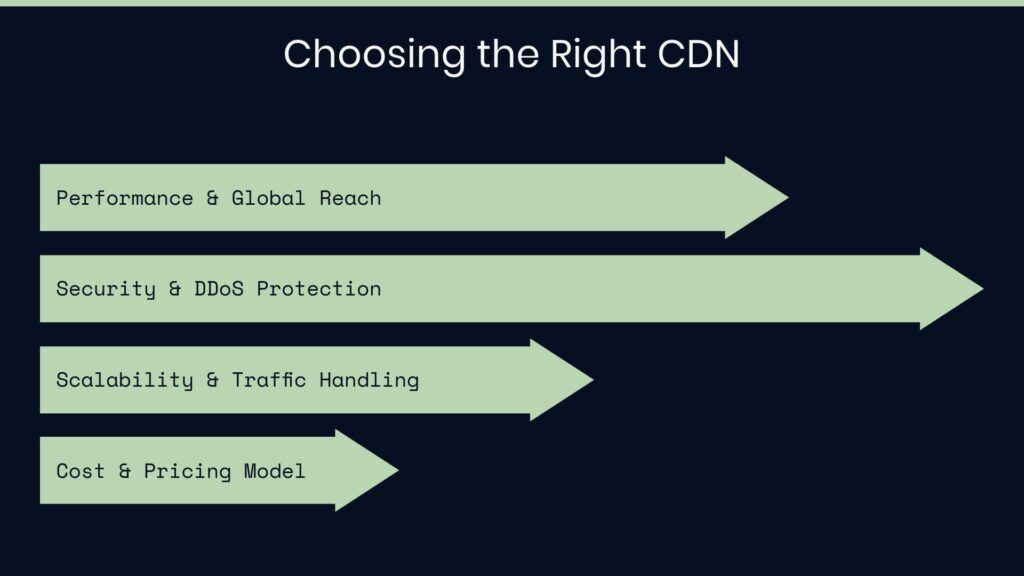 Choosing the Right CDN

Performance & Global Reach

Security & DDoS Protection

Scalability & Traffic Handling

Cost & Pricing Model